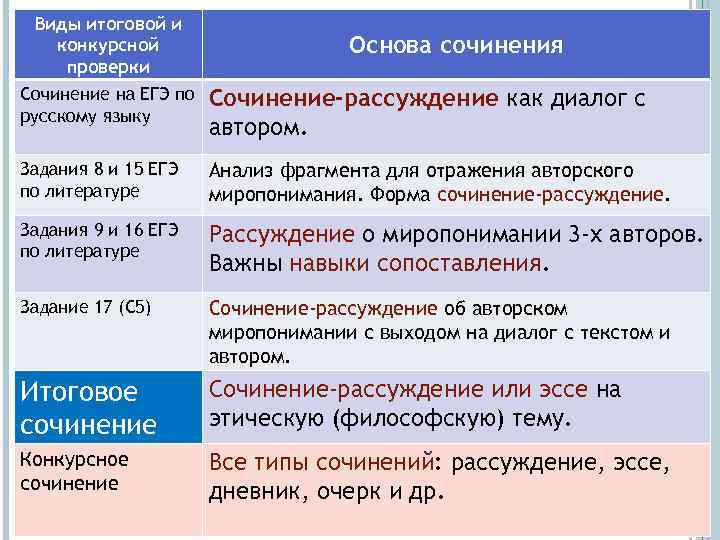 | Виды итоговой и конкурсной проверки | Основа сочинения |
|---|---|
| Сочинение на ЕГЭ по русскому языку | Сочинение-рассуждение как диалог с автором. |
| Задания 8 и 15 ЕГЭ по литературе | Анализ фрагмента для отражения авторского миропонимания. Форма сочинение-рассуждение. |
| Задания 9 и 16 ЕГЭ по литературе | Рассуждение о миропонимании 3-х авторов. Важны навыки сопоставления. |
| Задание 17 (С5) | Сочинение-рассуждение об авторском миропонимании с выходом на диалог с текстом и автором. |
| Итоговое сочинение | Сочинение-рассуждение или эссе на этическую (философскую) тему. |
| Конкурсное сочинение | Все типы сочинений: рассуждение, эссе, дневник, очерк и др. |